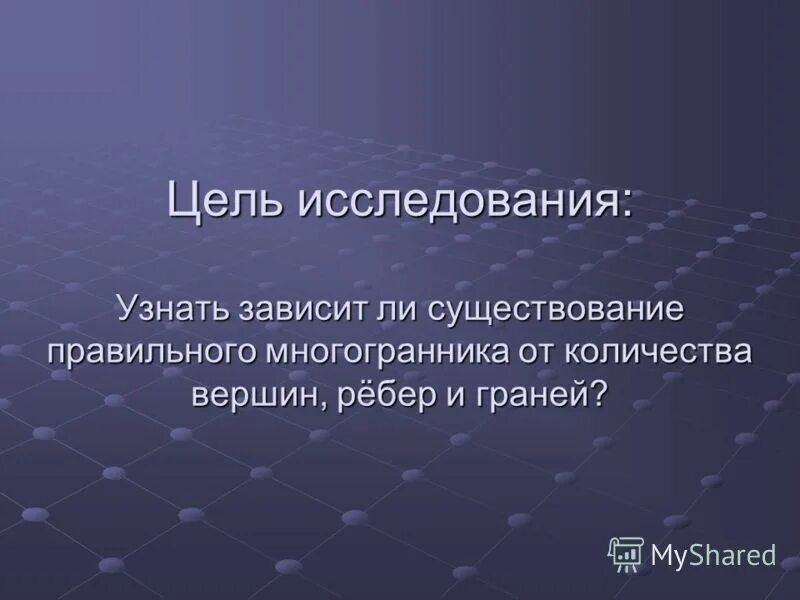 Цель исследования:

Узнать зависит ли существование правильного многогранника от количества вершин, рёбер и граней?

MyShared